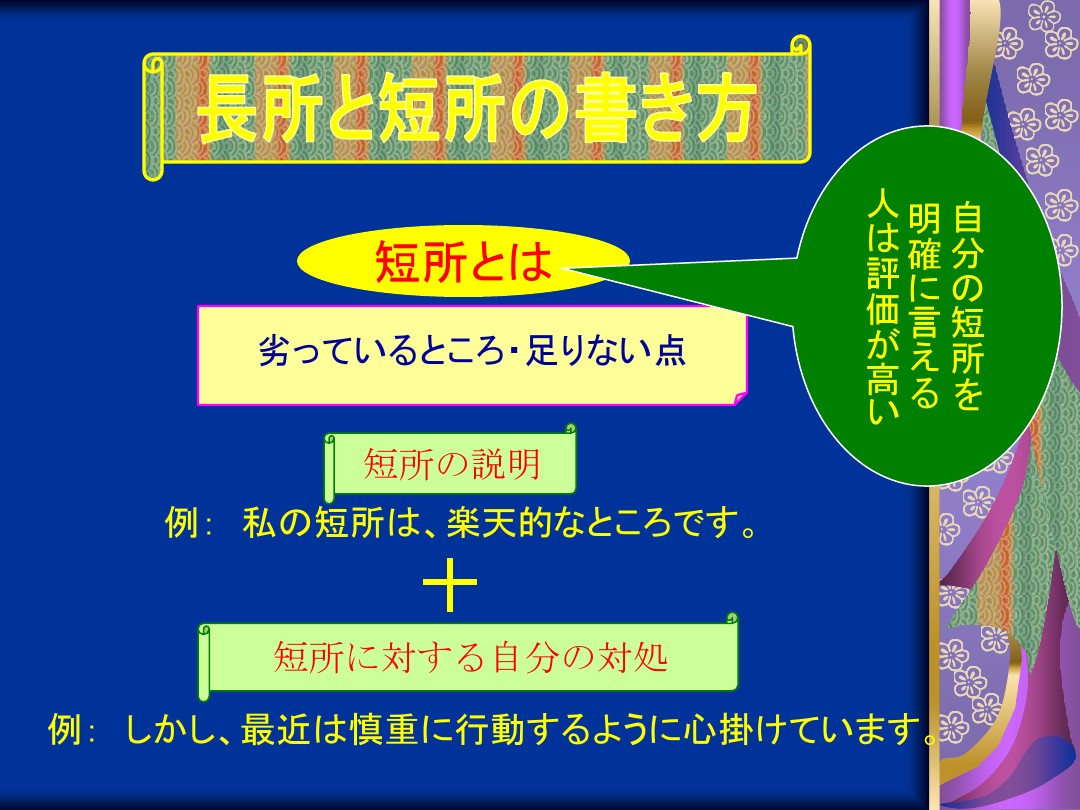 長所と短所の書き方

短所とは

自分の短所を明確に言える人は評価が高い

劣っているところ・足りない点

短所の説明

例: 私の短所は、楽天的なところです。

＋

短所に対する自分の対処

例: しかし、最近は慎重に行動するように心掛けています。